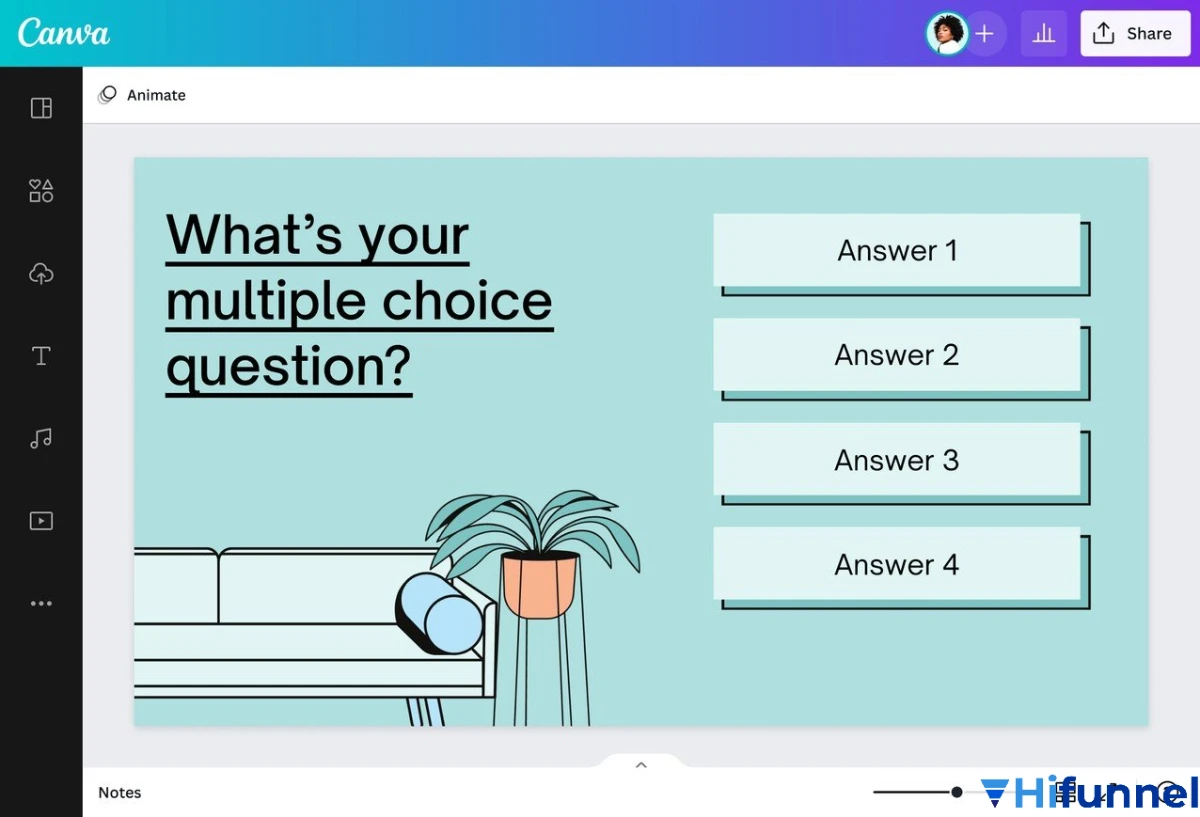 Canva

Share

Animate

What's your multiple choice question?

Answer 1

Answer 2

Answer 3

Answer 4

Notes

Hifunnel